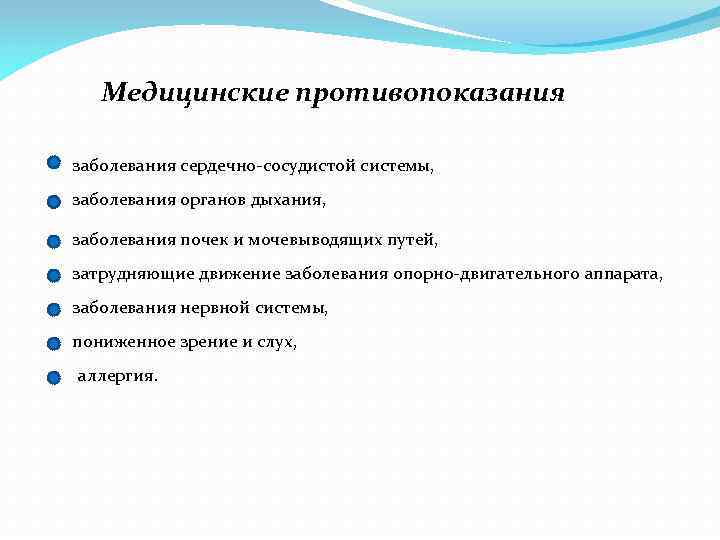 Медицинские противопоказания

заболевания сердечно-сосудистой системы,

заболевания органов дыхания,

заболевания почек и мочевыводящих путей,

затрудняющие движение заболевания опорно-двигательного аппарата,

заболевания нервной системы,

пониженное зрение и слух,

аллергия.